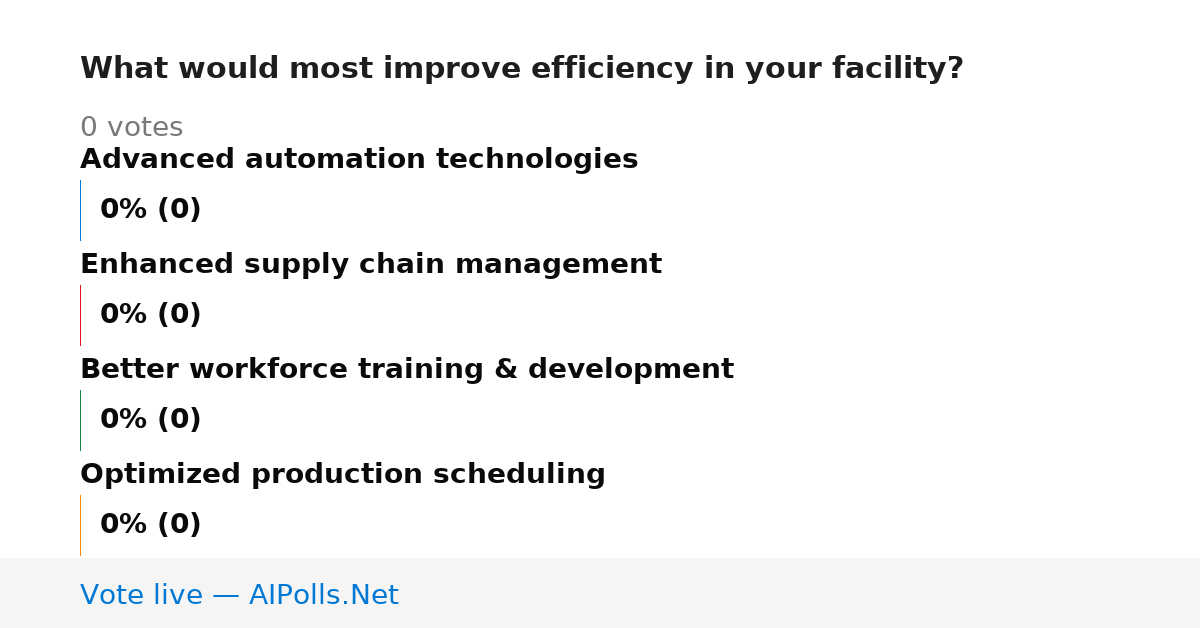 What would most improve efficiency in your facility?

0 votes

Advanced automation technologies

0% (0)

Enhanced supply chain management

0% (0)

Better workforce training & development

0% (0)

Optimized production scheduling

0% (0)

Vote live — AIPolls.Net